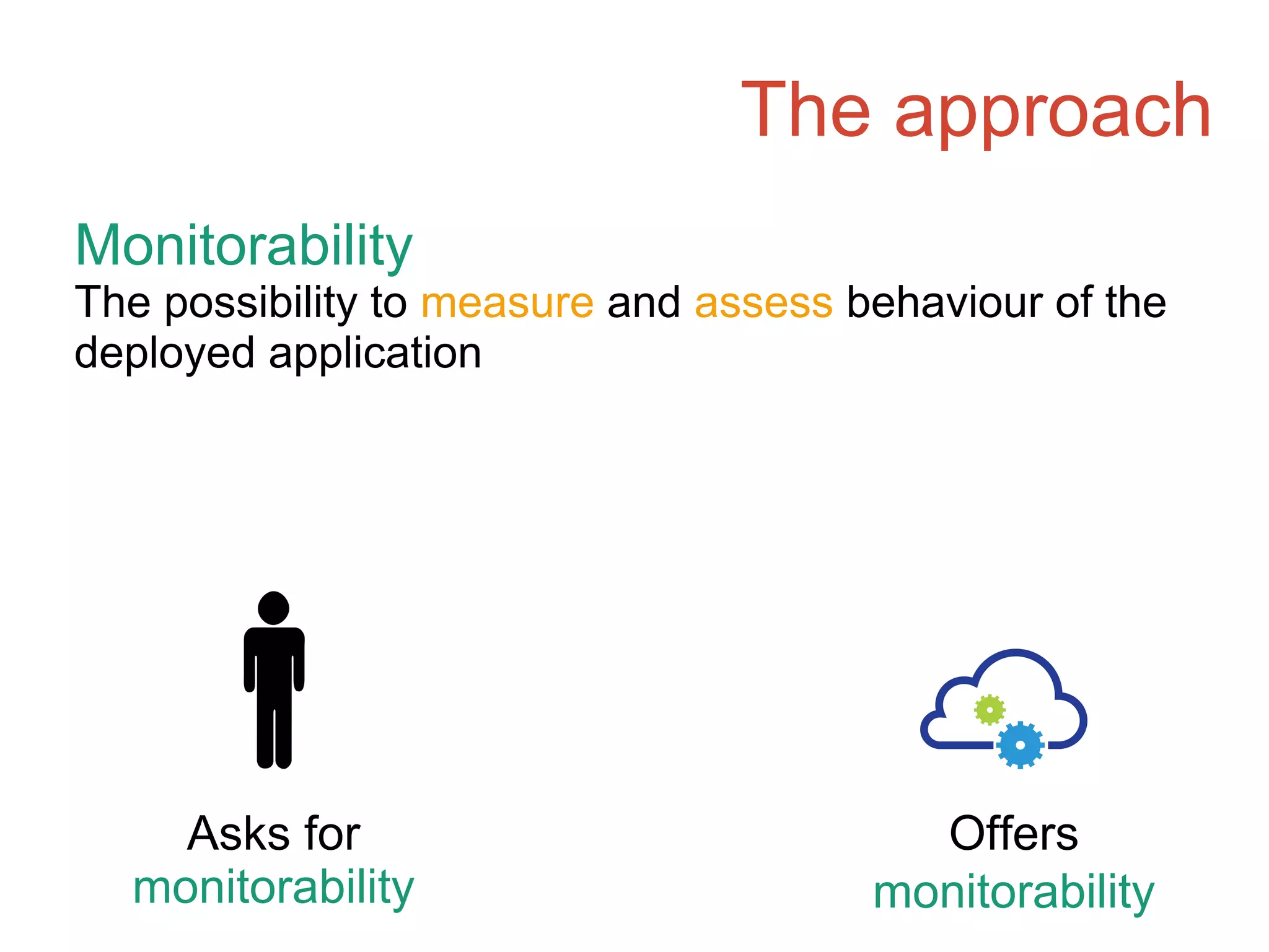 The approach

Monitorability
The possibility to measure and assess behaviour of the deployed application

Asks for monitorability

Offers monitorability